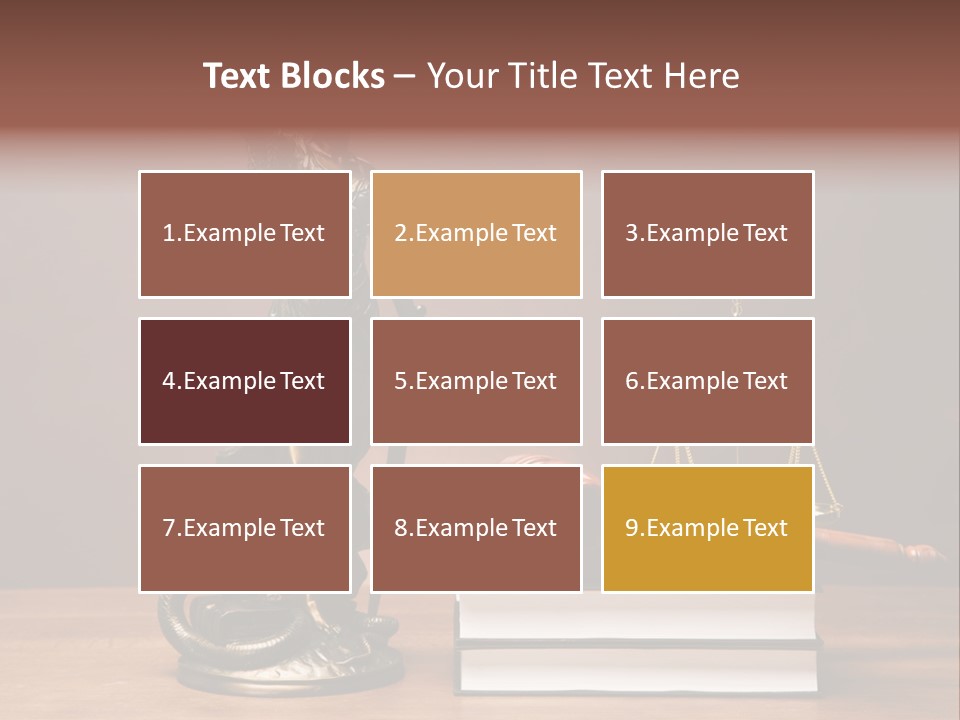 Text Blocks – Your Title Text Here

1.Example Text

2.Example Text

3.Example Text

4.Example Text

5.Example Text

6.Example Text

7.Example Text

8.Example Text

9.Example Text